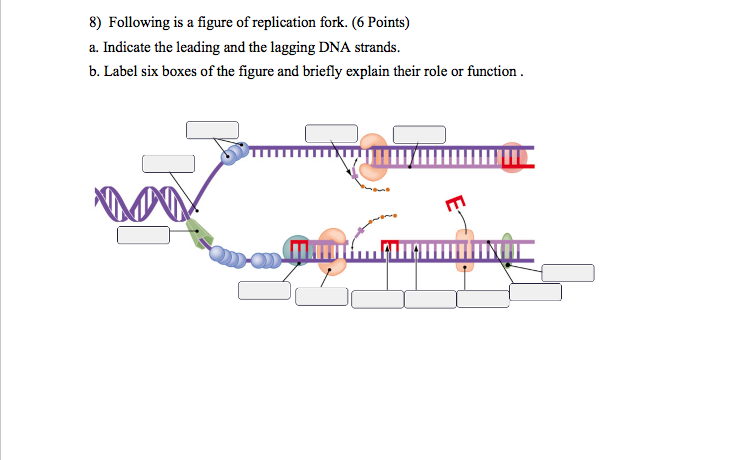 8) Following is a figure of replication fork. (6 Points)

a. Indicate the leading and the lagging DNA strands.

b. Label six boxes of the figure and briefly explain their role or function .